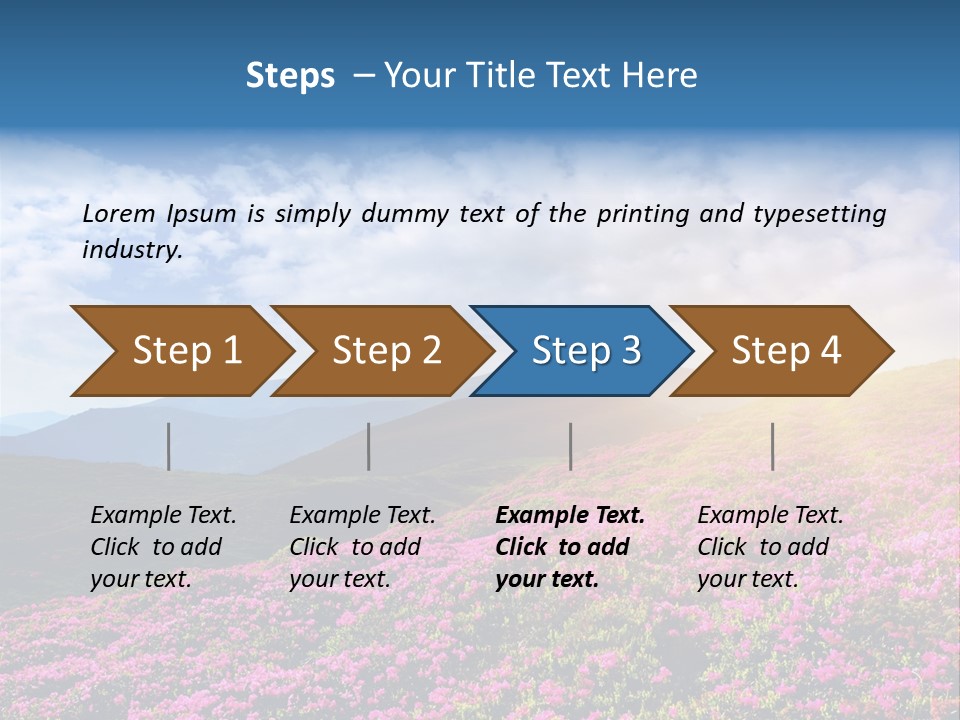 Steps – Your Title Text Here

Lorem Ipsum is simply dummy text of the printing and typesetting industry.

Step 1

Step 2

Step 3

Step 4

Example Text. Click to add your text.

Example Text. Click to add your text.

Example Text. Click to add your text.

Example Text. Click to add your text.